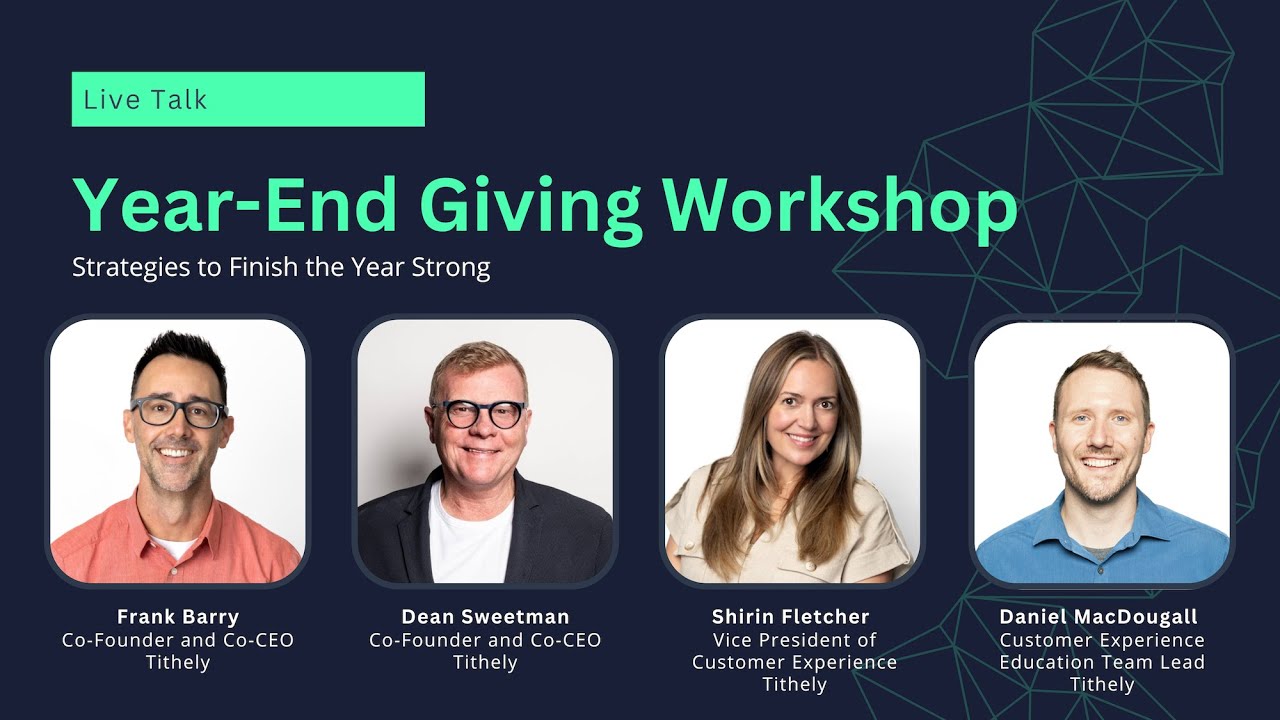 Live Talk

Year-End Giving Workshop

Strategies to Finish the Year Strong

Frank Barry
Co-Founder and Co-CEO
Tithely

Dean Sweetman
Co-Founder and Co-CEO
Tithely

Shirin Fletcher
Vice President of
Customer Experience
Tithely

Daniel MacDougall
Customer Experience
Education Team Lead
Tithely